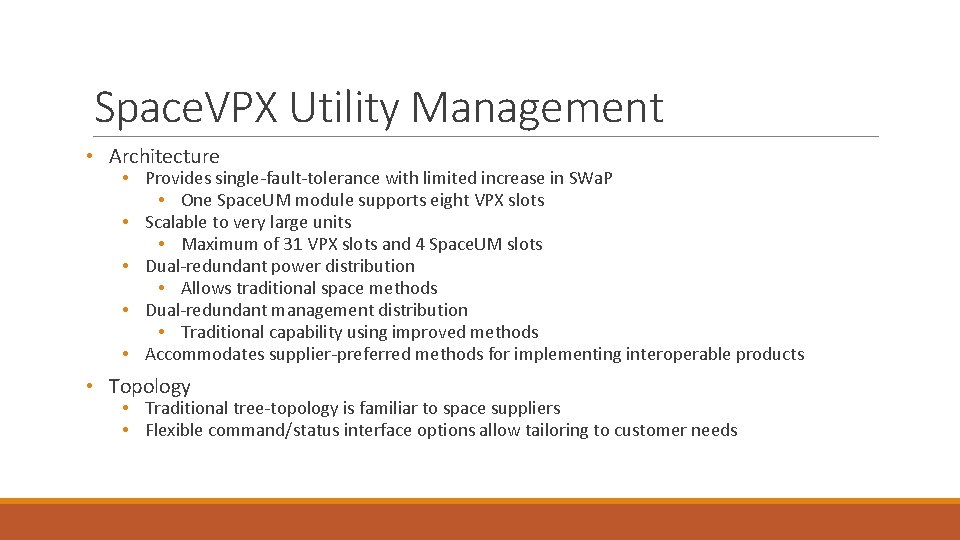 SpaceVPX Utility Management

• Architecture
• Provides single-fault-tolerance with limited increase in SWaP
• One SpaceUM module supports eight VPX slots
• Scalable to very large units
• Maximum of 31 VPX slots and 4 SpaceUM slots
• Dual-redundant power distribution
• Allows traditional space methods
• Dual-redundant management distribution
• Traditional capability using improved methods
• Accommodates supplier-preferred methods for implementing interoperable products

• Topology
• Traditional tree-topology is familiar to space suppliers
• Flexible command/status interface options allow tailoring to customer needs